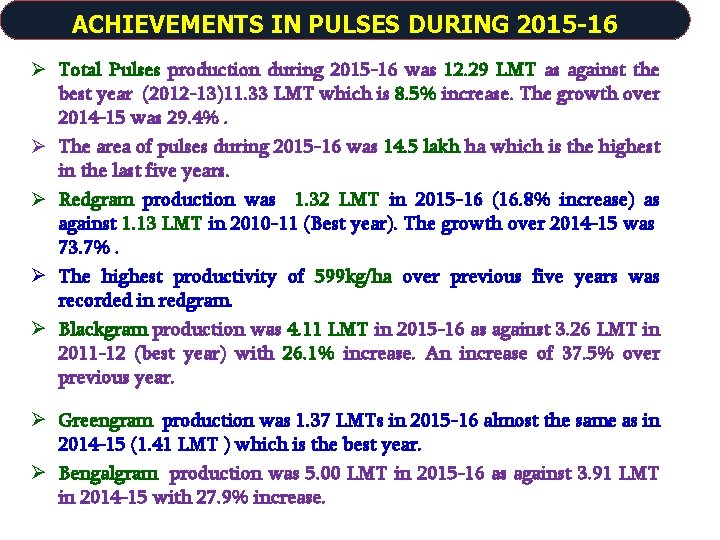 ACHIEVEMENTS IN PULSES DURING 2015-16

➢ Total Pulses production during 2015-16 was 12.29 LMT as against the best year (2012-13)11.33 LMT which is 8.5% increase. The growth over 2014-15 was 29.4% .

➢ The area of pulses during 2015-16 was 14.5 lakh ha which is the highest in the last five years.

➢ Redgram production was 1.32 LMT in 2015-16 (16.8% increase) as against 1.13 LMT in 2010-11 (Best year). The growth over 2014-15 was 73.7% .

➢ The highest productivity of 599kg/ha over previous five years was recorded in redgram.

➢ Blackgram production was 4.11 LMT in 2015-16 as against 3.26 LMT in 2011-12 (best year) with 26.1% increase. An increase of 37.5% over previous year.

➢ Greengram production was 1.37 LMTs in 2015-16 almost the same as in 2014-15 (1.41 LMT ) which is the best year.

➢ Bengalgram production was 5.00 LMT in 2015-16 as against 3.91 LMT in 2014-15 with 27.9% increase.